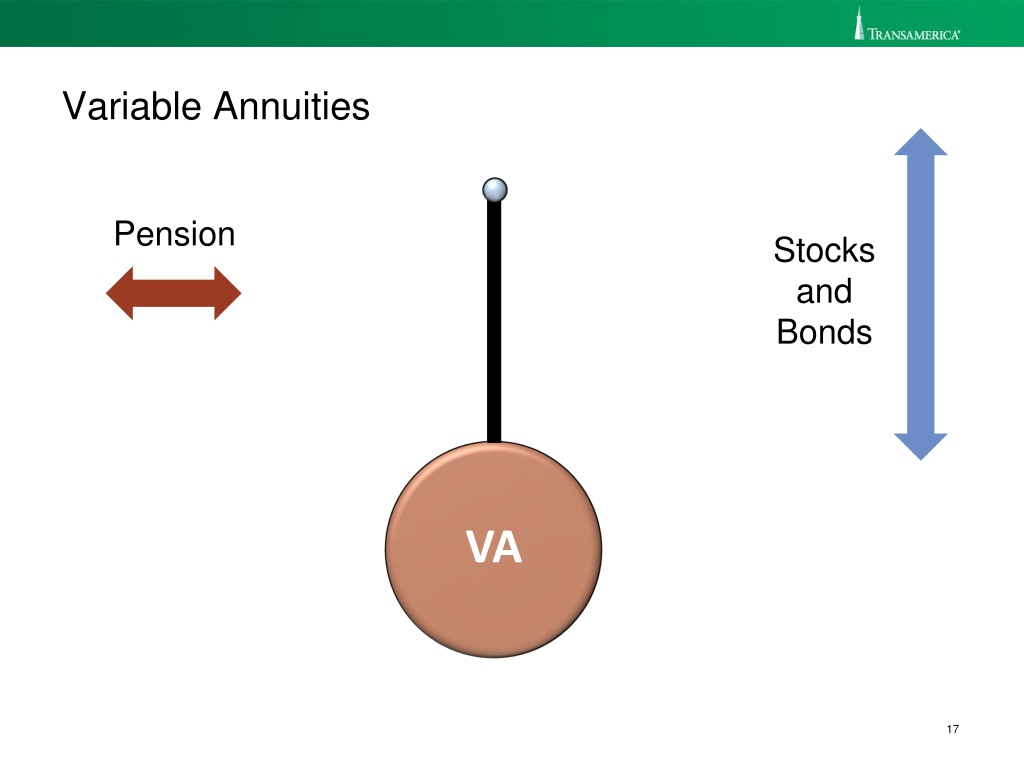 TRANSAMERICA

Variable Annuities

Pension

Stocks and Bonds

VA

17